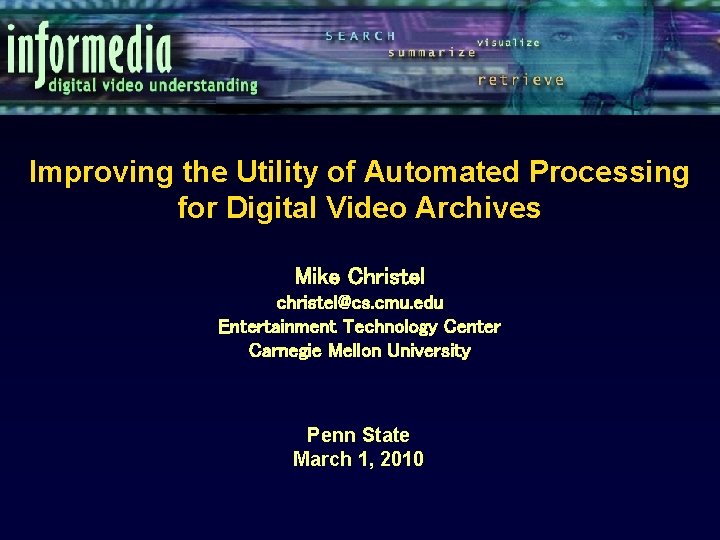 informedia
digital video understanding

SEARCH
summarize
visualize
retrieve

Improving the Utility of Automated Processing for Digital Video Archives

Mike Christel
christel@cs.cmu.edu
Entertainment Technology Center
Carnegie Mellon University

Penn State
March 1, 2010